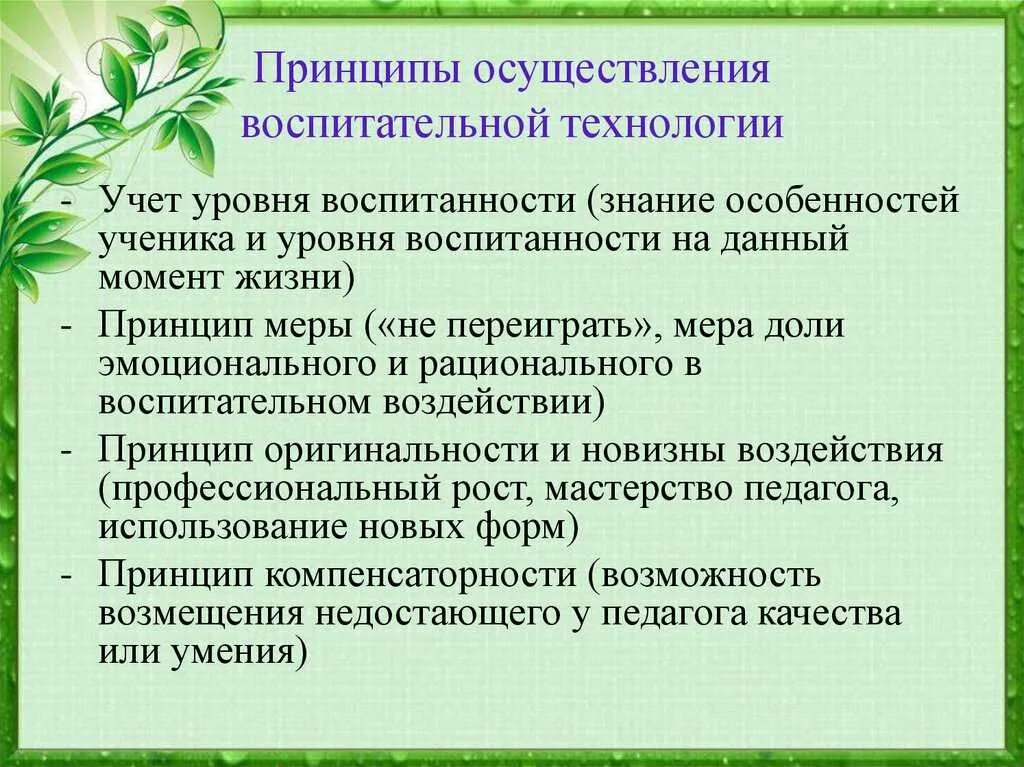 Принципы осуществления воспитательной технологии

- Учет уровня воспитанности (знание особенностей ученика и уровня воспитанности на данный момент жизни)
- Принцип меры («не переиграть», мера доли эмоционального и рационального в воспитательном воздействии)
- Принцип оригинальности и новизны воздействия (профессиональный рост, мастерство педагога, использование новых форм)
- Принцип компенсаторности (возможность возмещения недостающего у педагога качества или умения)